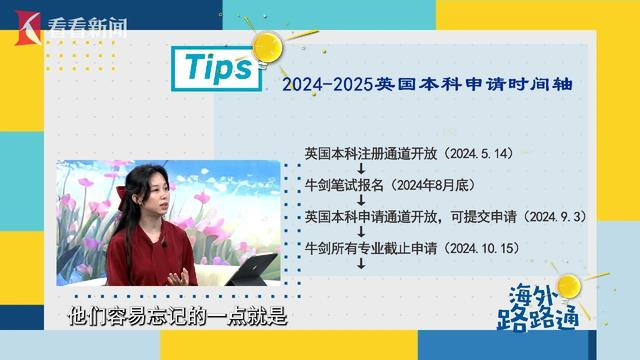 看看新闻

Tips

2024-2025英国本科申请时间轴

英国本科注册通道开放（2024.5.14）
↓
牛剑笔试报名（2024年8月底）
↓
英国本科申请通道开放，可提交申请（2024.9.3）
↓
牛剑所有专业截止申请（2024.10.15）
↓

海外路路通

他们容易忘记的一点就是